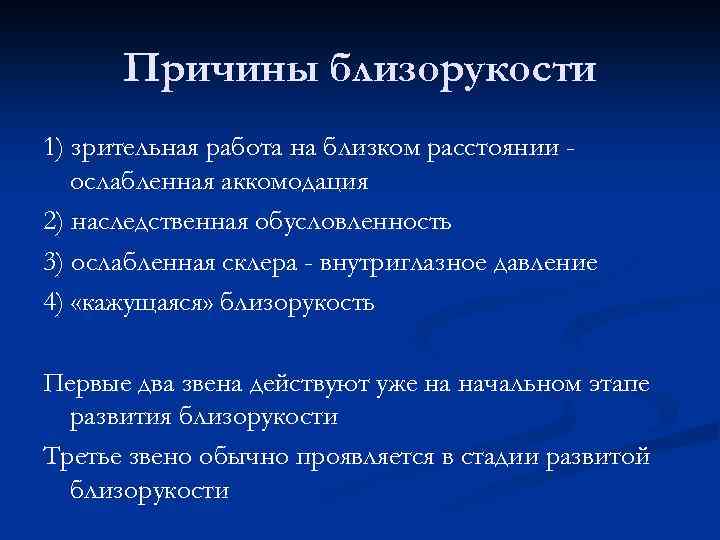 Причины близорукости

1) зрительная работа на близком расстоянии - ослабленная аккомодация

2) наследственная обусловленность

3) ослабленная склера - внутриглазное давление

4) «кажущаяся» близорукость

Первые два звена действуют уже на начальном этапе развития близорукости

Третье звено обычно проявляется в стадии развитой близорукости